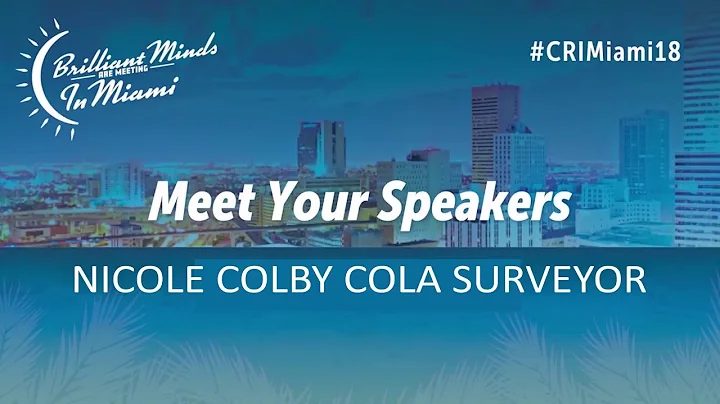 Brilliant Minds ARE MEETING In Miami

#CRIMiami18

Meet Your Speakers

NICOLE COLBY COLA SURVEYOR